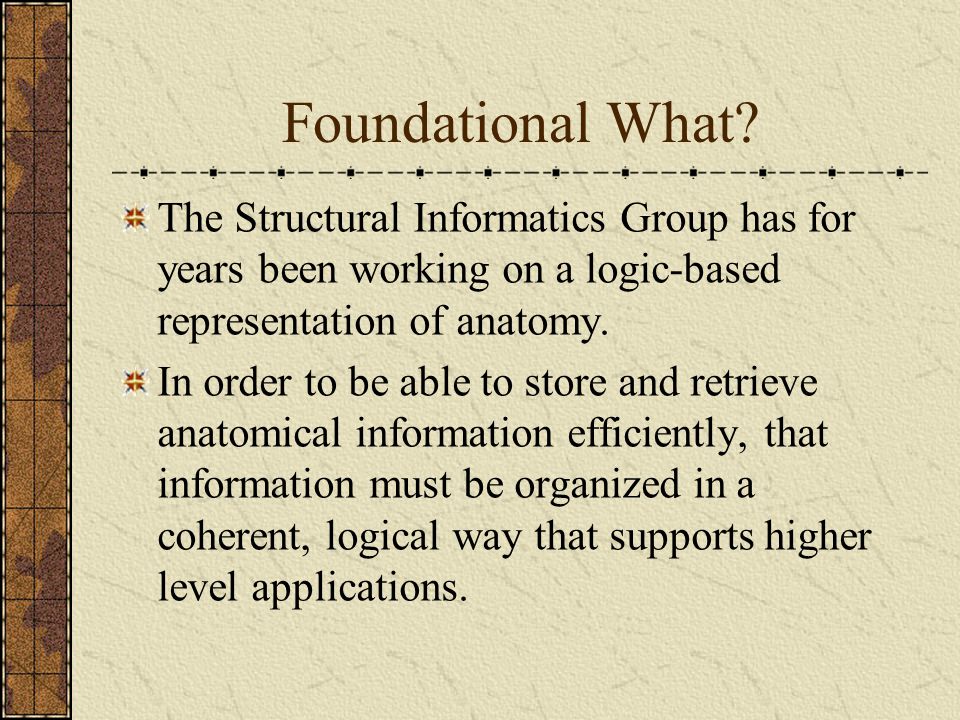 Foundational What?

The Structural Informatics Group has for years been working on a logic-based representation of anatomy.

In order to be able to store and retrieve anatomical information efficiently, that information must be organized in a coherent, logical way that supports higher level applications.